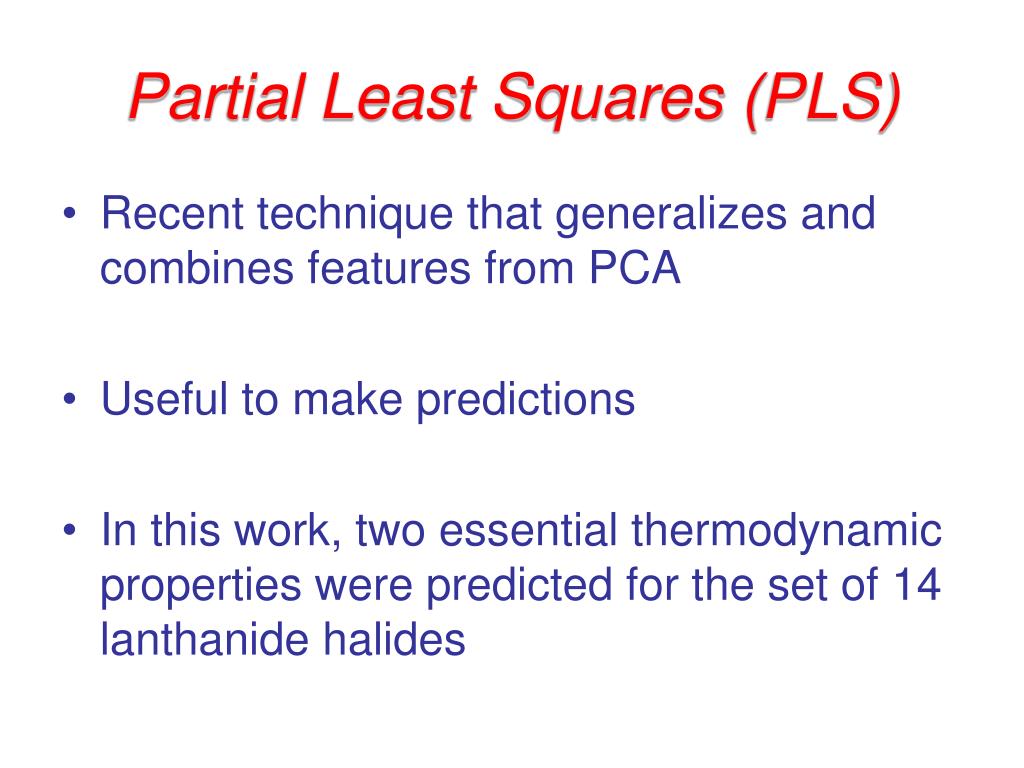 Partial Least Squares (PLS)

• Recent technique that generalizes and combines features from PCA

• Useful to make predictions

• In this work, two essential thermodynamic properties were predicted for the set of 14 lanthanide halides